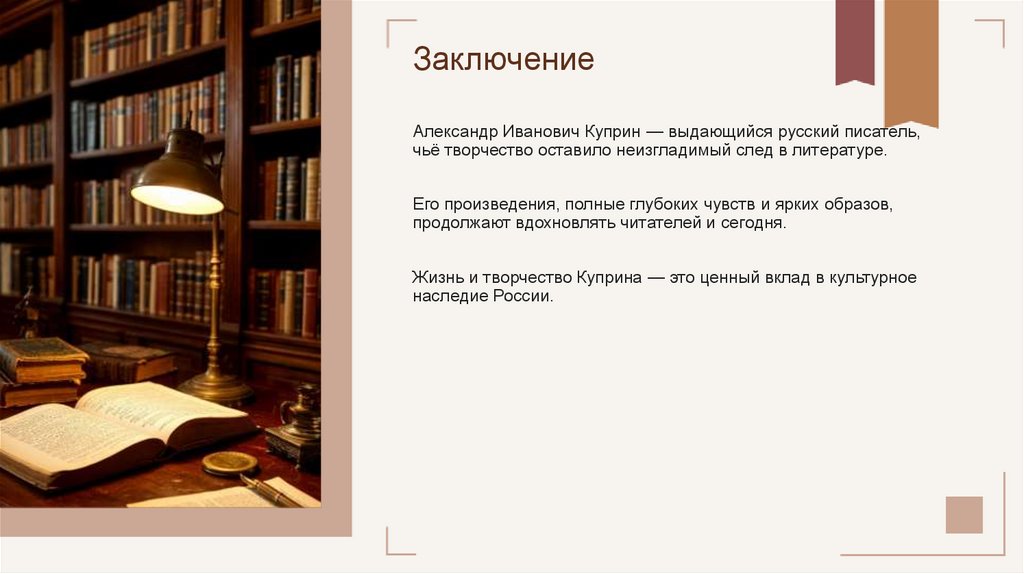 Заключение

Александр Иванович Куприн — выдающийся русский писатель, чьё творчество оставило неизгладимый след в литературе.

Его произведения, полные глубоких чувств и ярких образов, продолжают вдохновлять читателей и сегодня.

Жизнь и творчество Куприна — это ценный вклад в культурное наследие России.